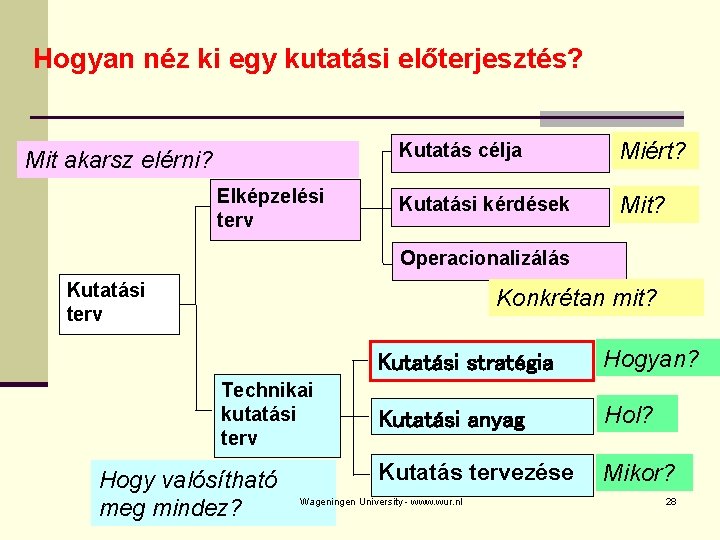 Hogyan néz ki egy kutatási előterjesztés?

Mit akarsz elérni?

Kutatási terv

Elképzelési terv

Kutatás célja

Miért?

Kutatási kérdések

Mit?

Operacionalizálás

Konkrétan mit?

Technikai kutatási terv

Kutatási stratégia

Hogyan?

Kutatási anyag

Hol?

Kutatás tervezése

Mikor?

Hogy valósítható meg mindez?

Wageningen University - www.wur.nl

28